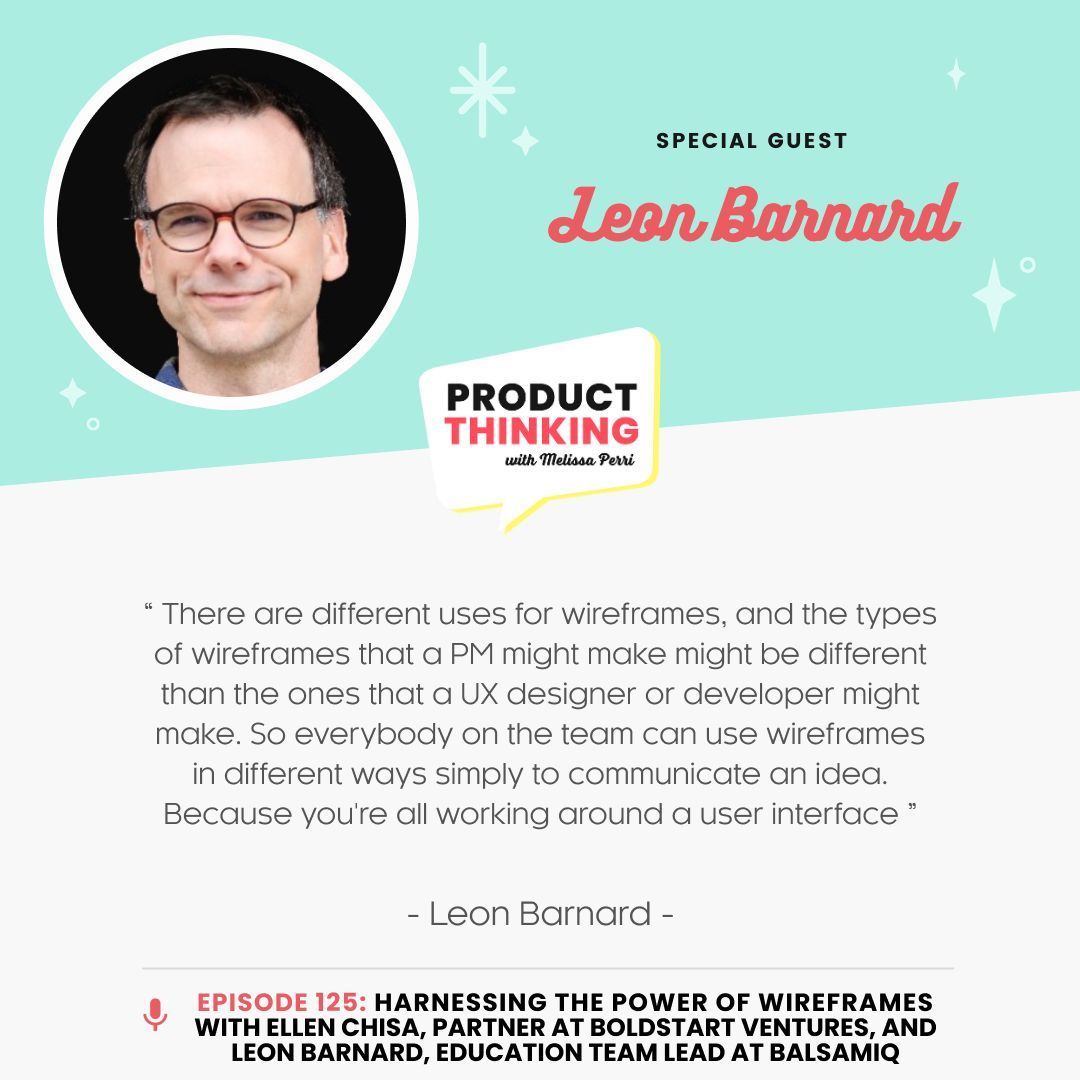 SPECIAL GUEST

Leon Barnard

PRODUCT THINKING
with Melissa Perri

“ There are different uses for wireframes, and the types of wireframes that a PM might make might be different than the ones that a UX designer or developer might make. So everybody on the team can use wireframes in different ways simply to communicate an idea. Because you're all working around a user interface ”

- Leon Barnard -

EPISODE 125: HARNESSING THE POWER OF WIREFRAMES WITH ELLEN CHISA, PARTNER AT BOLDSTART VENTURES, AND LEON BARNARD, EDUCATION TEAM LEAD AT BALSAMIQ